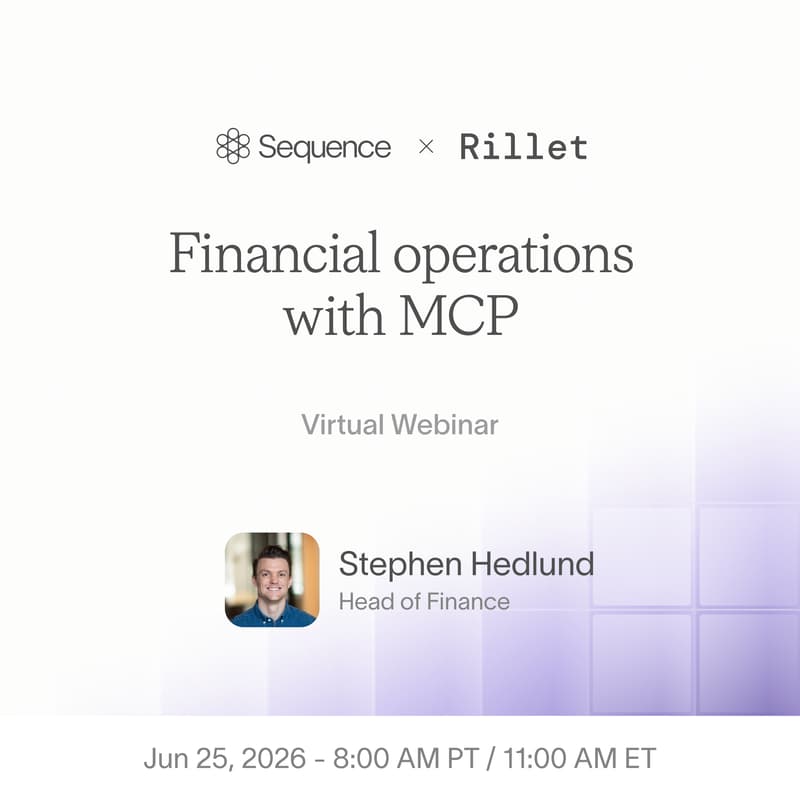 Sequence × Rillet

Financial operations with MCP

Virtual Webinar

Stephen Hedlund
Head of Finance

Jun 25, 2026 - 8:00 AM PT / 11:00 AM ET